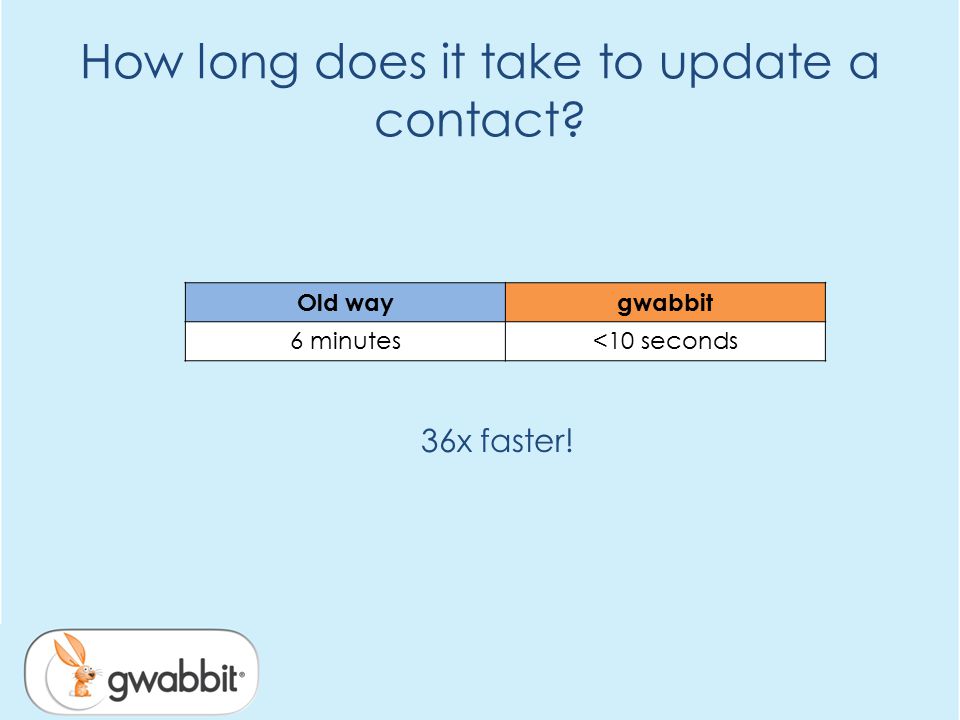 How long does it take to update a contact?

| Old way | gwabbit |
|---|---|
| 6 minutes | <10 seconds |

36x faster!

gwabbit®